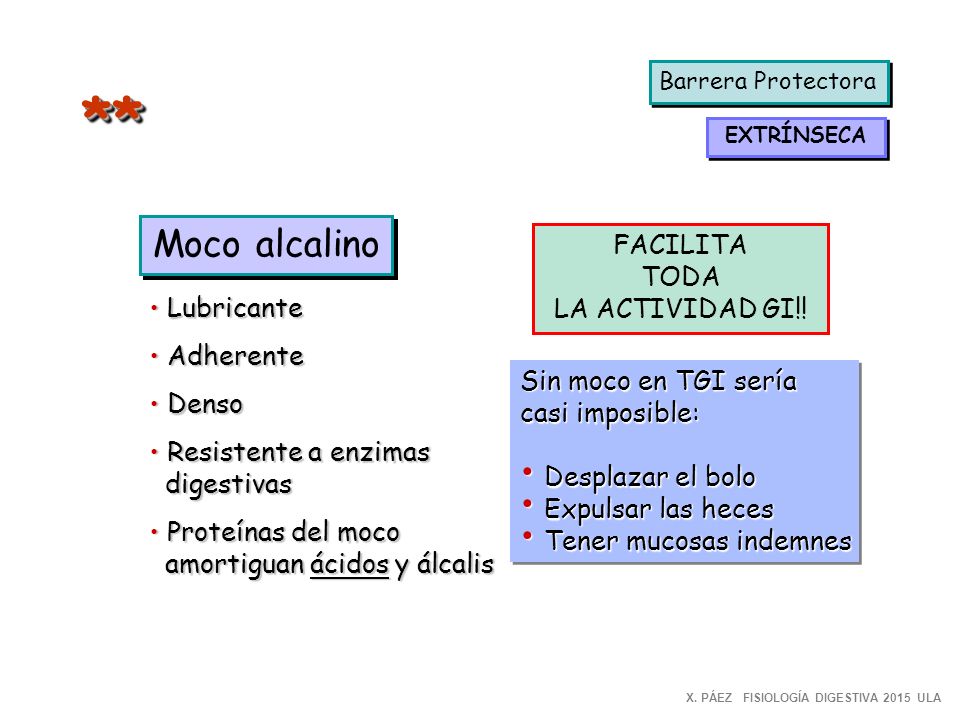 **

Barrera Protectora

EXTRÍNSECA

Moco alcalino

• Lubricante
• Adherente
• Denso
• Resistente a enzimas digestivas
• Proteínas del moco amortiguan ácidos y álcalis

FACILITA
TODA
LA ACTIVIDAD GI!!

Sin moco en TGI sería casi imposible:

• Desplazar el bolo
• Expulsar las heces
• Tener mucosas indemnes

X. PÁEZ FISIOLOGÍA DIGESTIVA 2015 ULA